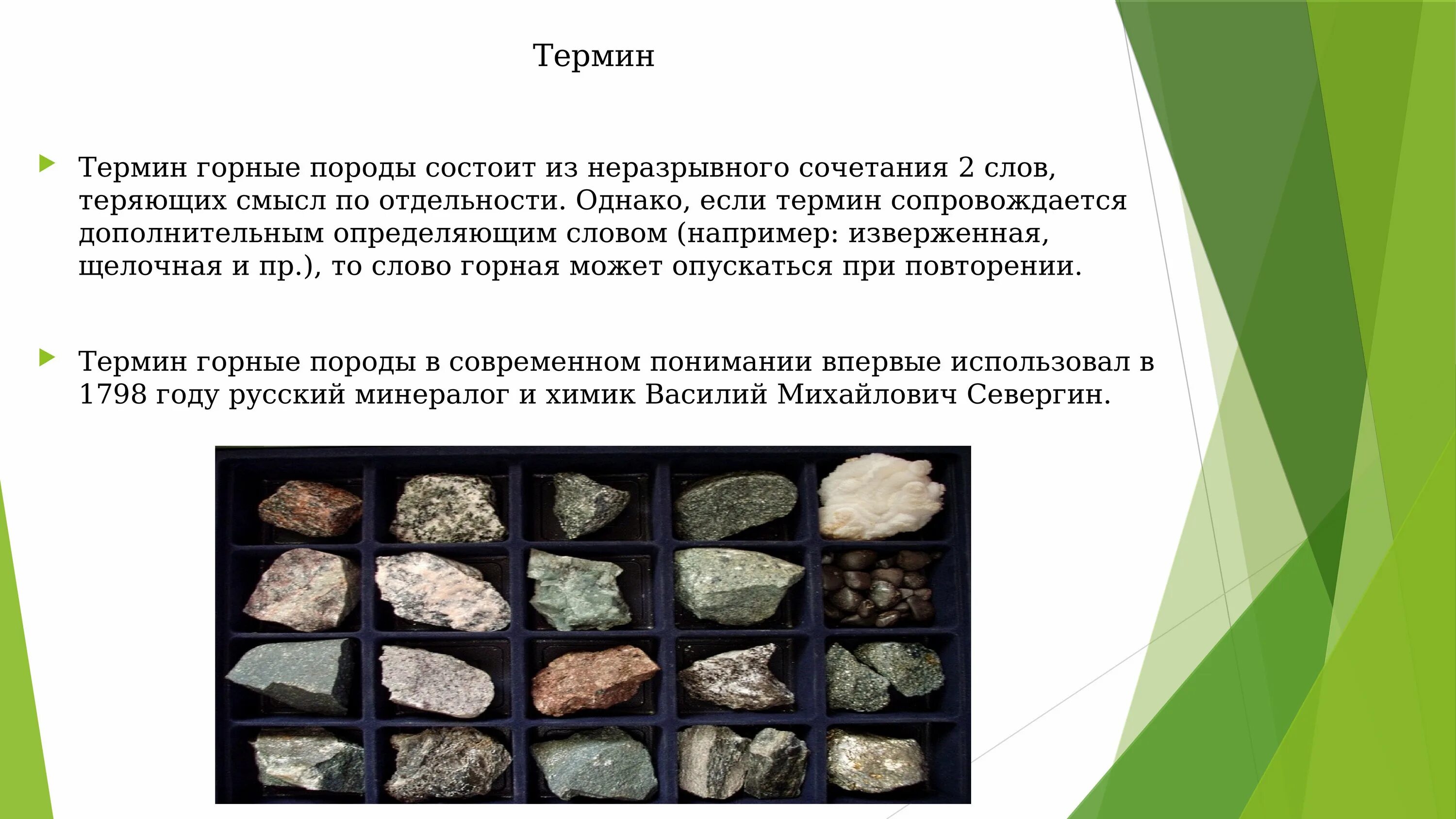 Термин

Термин горные породы состоит из неразрывного сочетания 2 слов, теряющих смысл по отдельности. Однако, если термин сопровождается дополнительным определяющим словом (например: изверженная, щелочная и пр.), то слово горная может опускаться при повторении.

Термин горные породы в современном понимании впервые использовал в 1798 году русский минералог и химик Василий Михайлович Севергин.